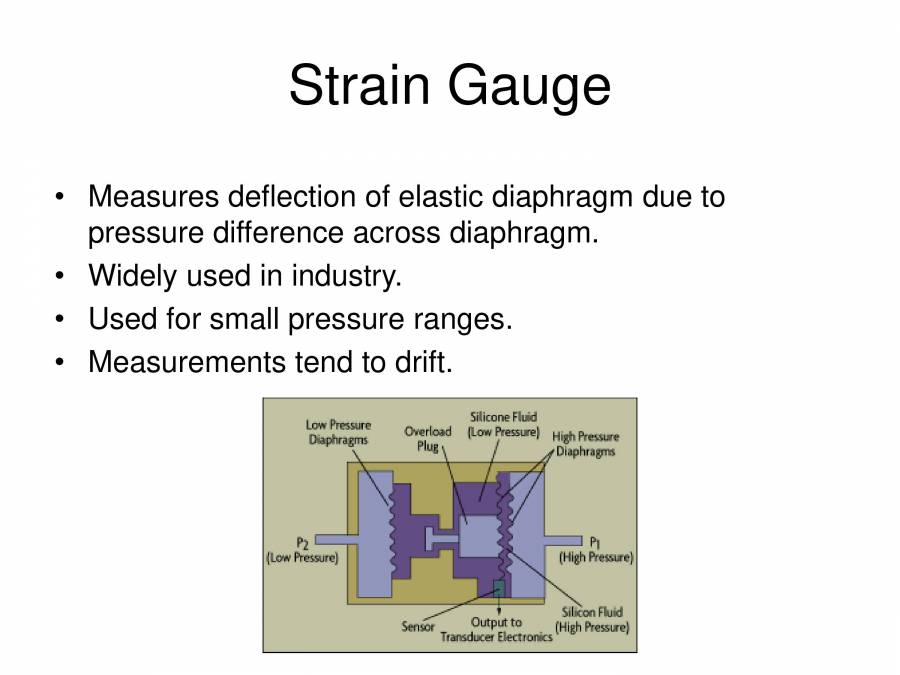 Strain Gauge

• Measures deflection of elastic diaphragm due to pressure difference across diaphragm.
• Widely used in industry.
• Used for small pressure ranges.
• Measurements tend to drift.

Low Pressure Diaphragms
Overload Plug
Silicone Fluid (Low Pressure)
High Pressure Diaphragms
$P_2$ (Low Pressure)
$P_1$ (High Pressure)
Sensor
Output to Transducer Electronics
Silicon Fluid (High Pressure)